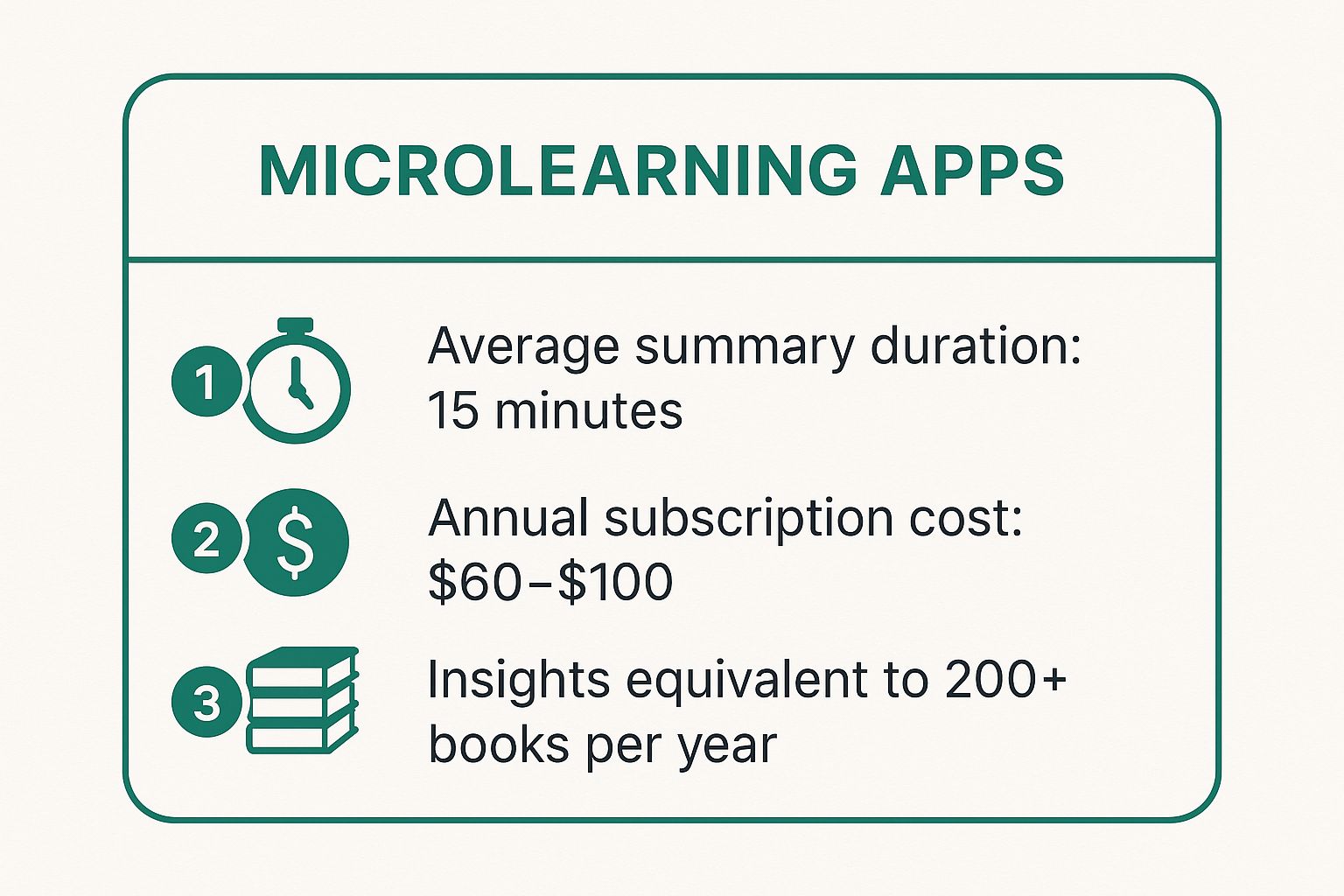 MICROLEARNING APPS

1 Average summary duration: 15 minutes

2 Annual subscription cost: \$60–\$100

3 Insights equivalent to 200+ books per year